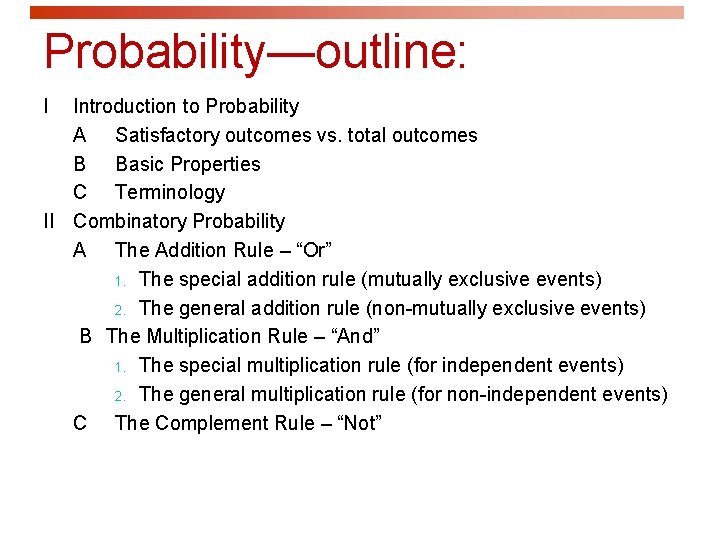 Probability—outline:

I Introduction to Probability

A Satisfactory outcomes vs. total outcomes

B Basic Properties

C Terminology

II Combinatory Probability

A The Addition Rule – “Or”

1. The special addition rule (mutually exclusive events)

2. The general addition rule (non-mutually exclusive events)

B The Multiplication Rule – “And”

1. The special multiplication rule (for independent events)

2. The general multiplication rule (for non-independent events)

C The Complement Rule – “Not”